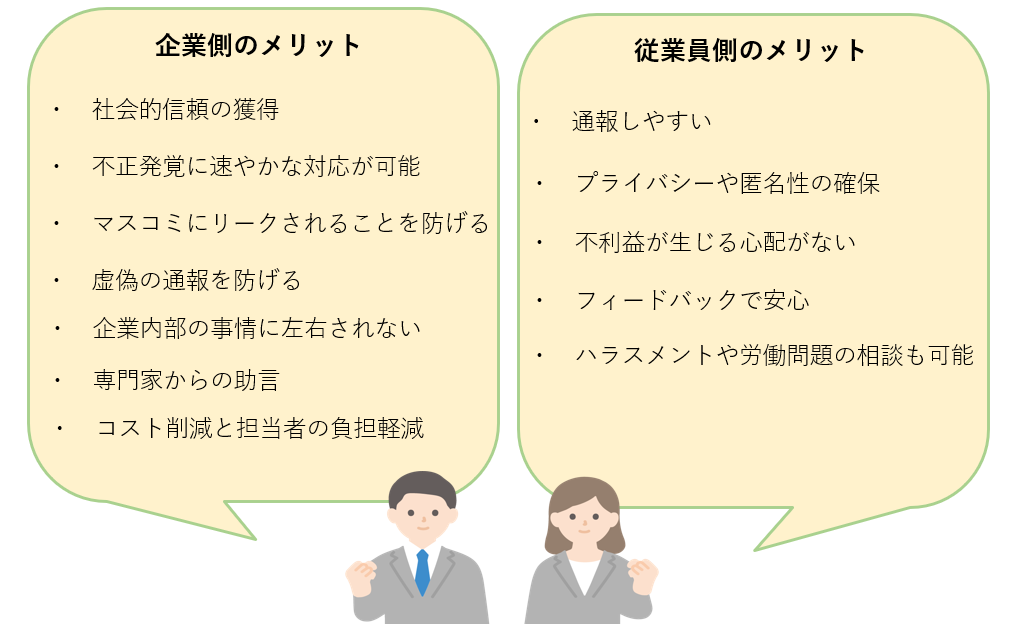 企業側のメリット

・ 社会的信頼の獲得
・ 不正発覚に速やかな対応が可能
・ マスコミにリークされることを防げる
・ 虚偽の通報を防げる
・ 企業内部の事情に左右されない
・ 専門家からの助言
・ コスト削減と担当者の負担軽減

従業員側のメリット

・ 通報しやすい
・ プライバシーや匿名性の確保
・ 不利益が生じる心配がない
・ フィードバックで安心
・ ハラスメントや労働問題の相談も可能